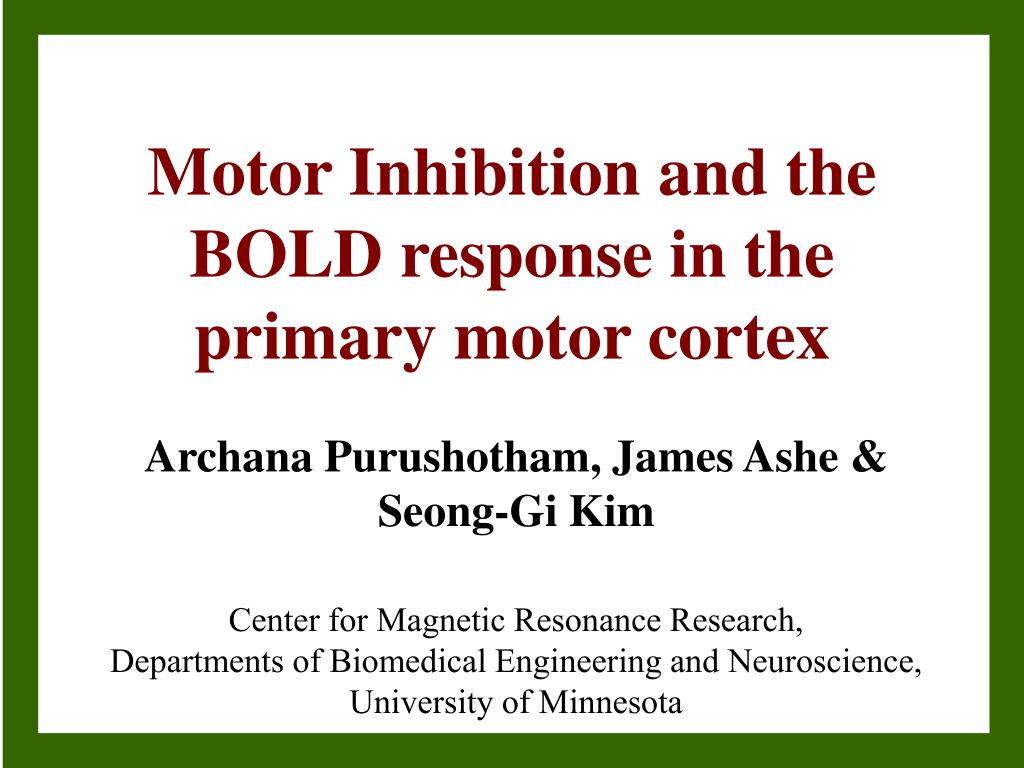 Motor Inhibition and the BOLD response in the primary motor cortex

Archana Purushotham, James Ashe & Seong-Gi Kim

Center for Magnetic Resonance Research, Departments of Biomedical Engineering and Neuroscience, University of Minnesota